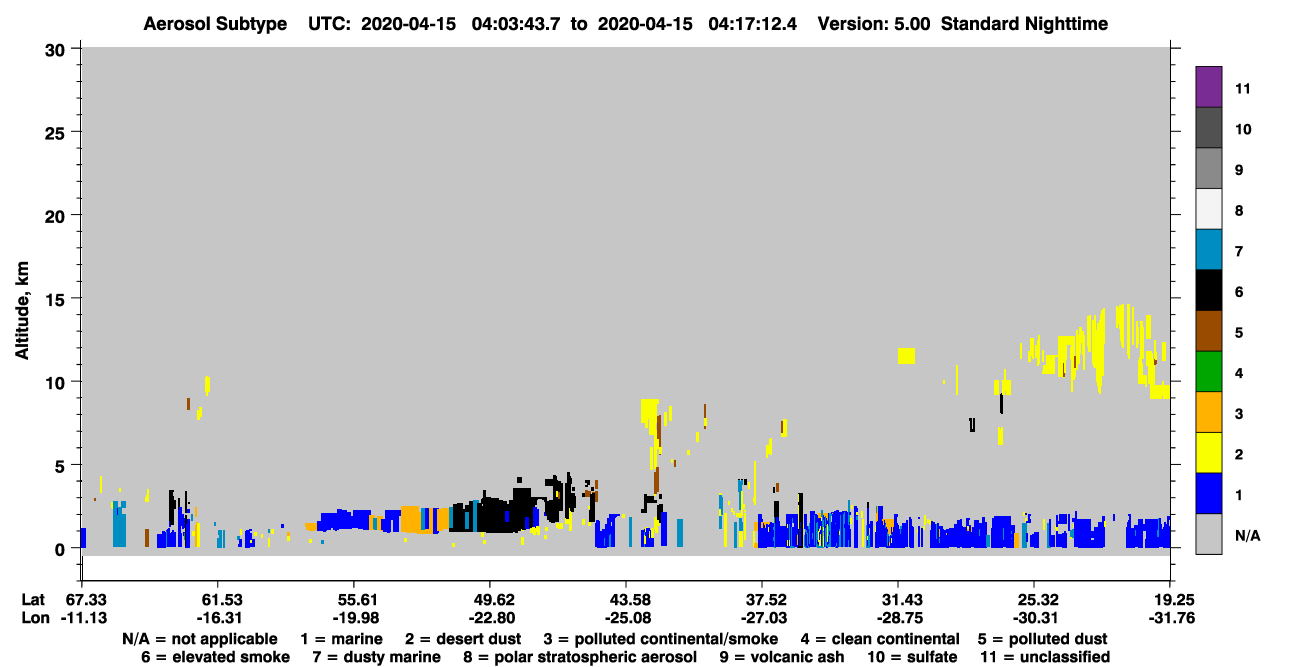 Aerosol Subtype UTC: 2020-04-15 04:03:43.7 to 2020-04-15 04:17:12.4 Version: 5.00 Standard Nighttime

Altitude, km

30
25
20
15
10
5
0

11
10
9
8
7
6
5
4
3
2
1
N/A

| Lat | 67.33 | 61.53 | 55.61 | 49.62 | 43.58 | 37.52 | 31.43 | 25.32 | 19.25 |
|---|---|---|---|---|---|---|---|---|---|
| Lon | -11.13 | -16.31 | -19.98 | -22.80 | -25.08 | -27.03 | -28.75 | -30.31 | -31.76 |

N/A = not applicable 1 = marine 2 = desert dust 3 = polluted continental/smoke 4 = clean continental 5 = polluted dust
6 = elevated smoke 7 = dusty marine 8 = polar stratospheric aerosol 9 = volcanic ash 10 = sulfate 11 = unclassified